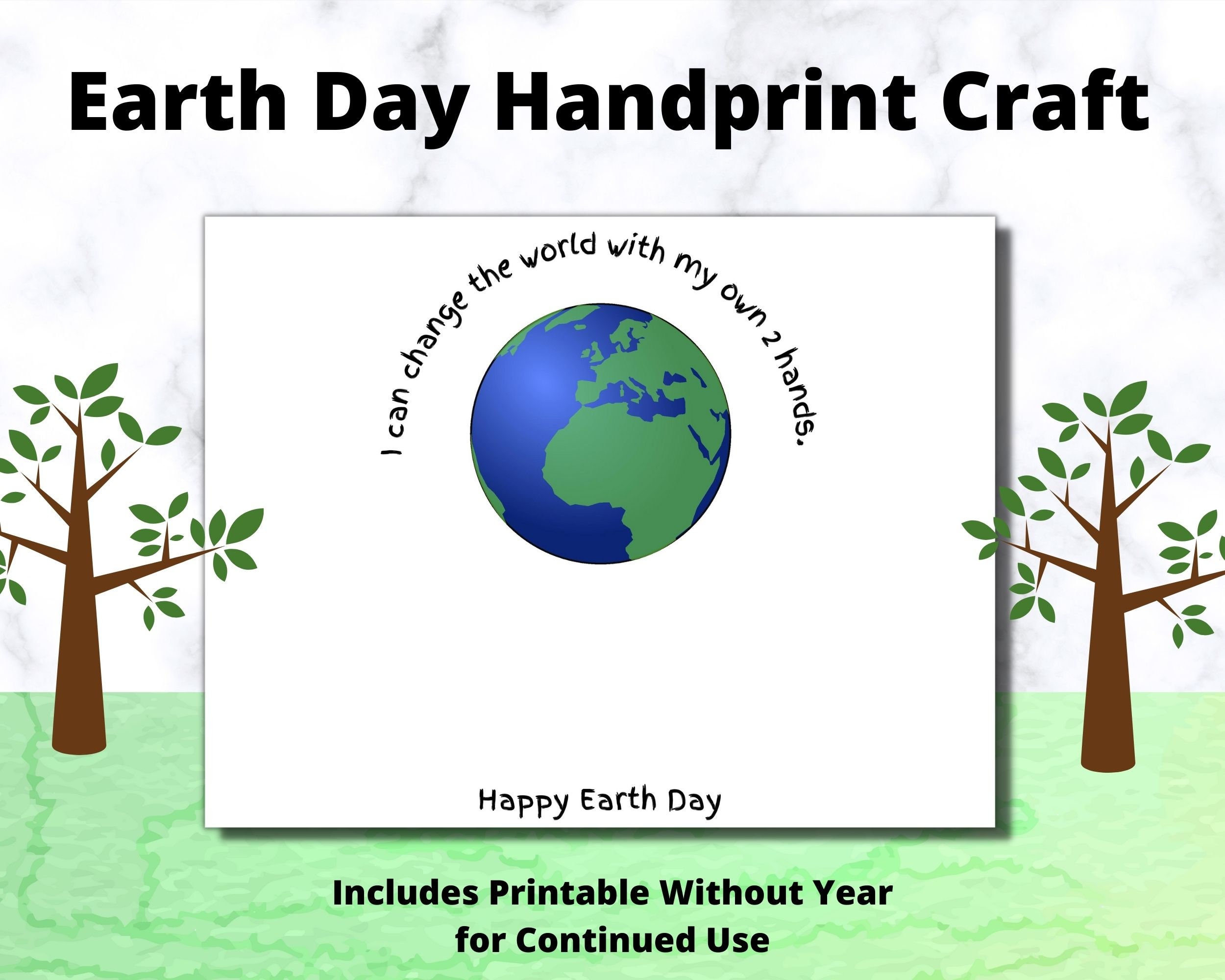 Earth Day Handprint Craft

I can change the world with my own 2 hands.

Happy Earth Day

Includes Printable Without Year for Continued Use